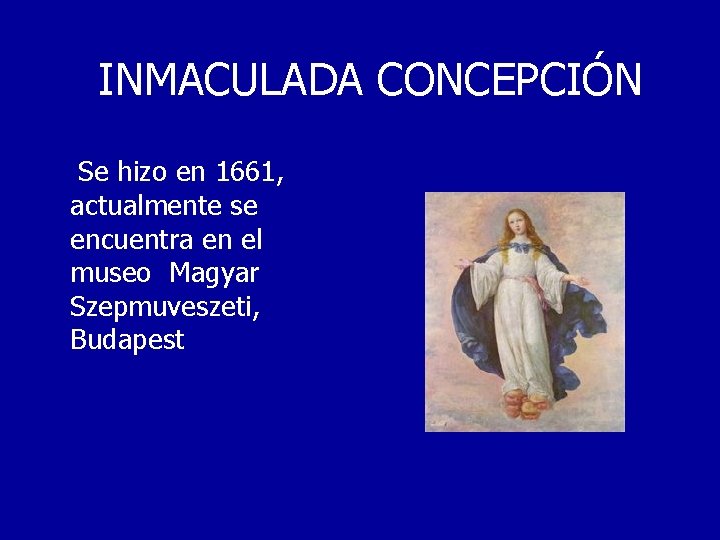 INMACULADA CONCEPCIÓN

Se hizo en 1661, actualmente se encuentra en el museo Magyar Szepmuveszeti, Budapest